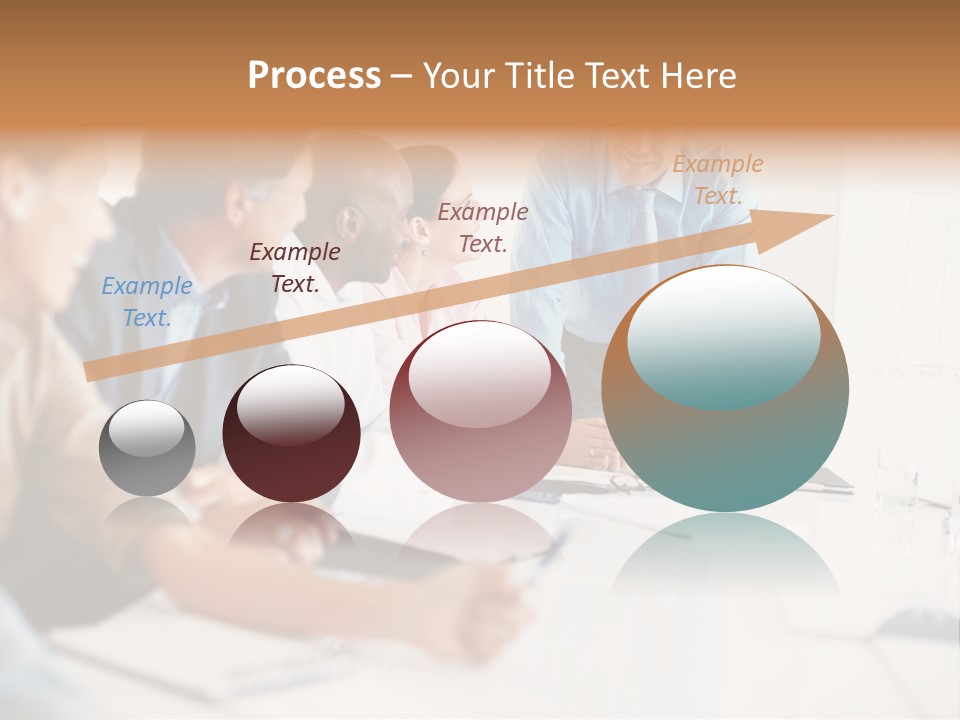 Process – Your Title Text Here

Example Text.

Example Text.

Example Text.

Example Text.